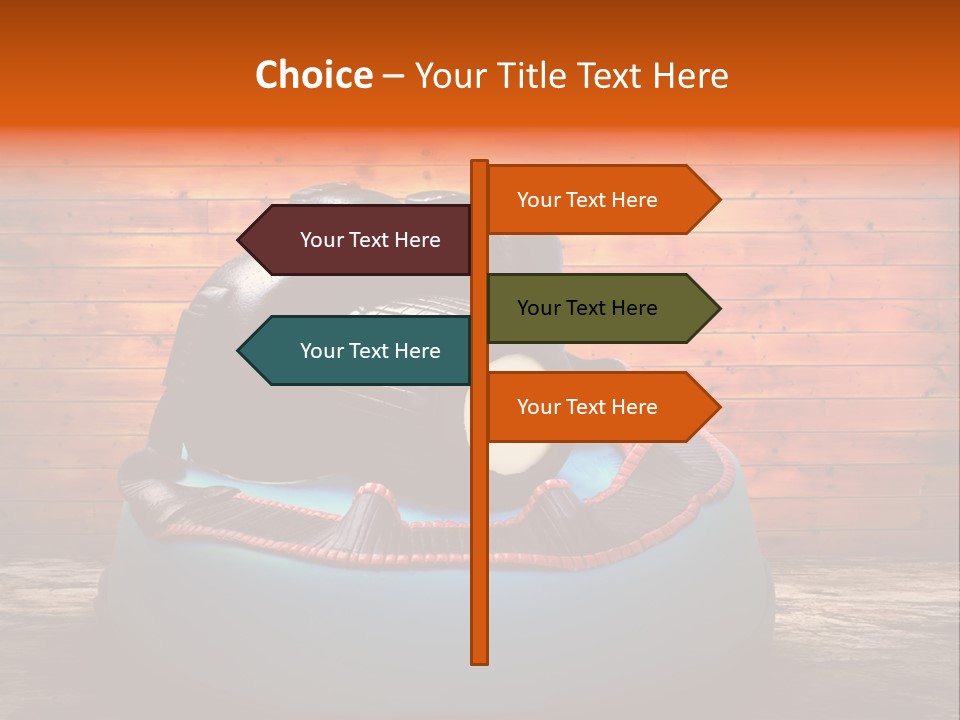 Choice – Your Title Text Here

Your Text Here

Your Text Here

Your Text Here

Your Text Here

Your Text Here